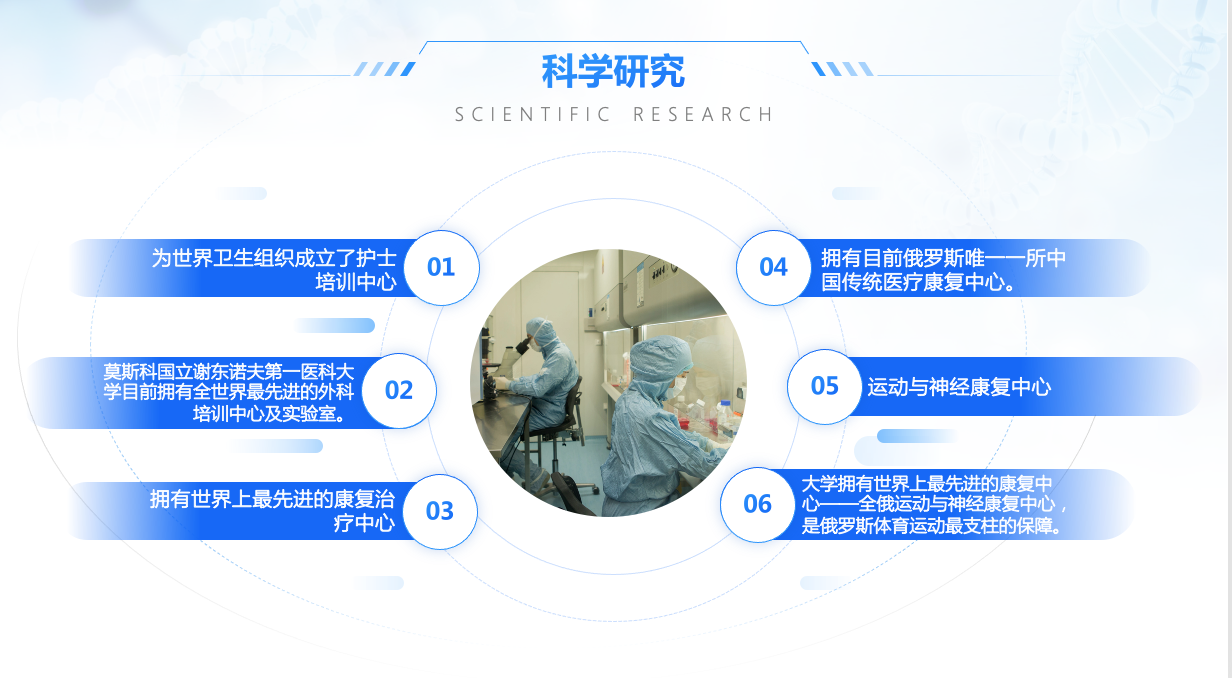 科学研究

SCIENTIFIC RESEARCH

为世界卫生组织成立了护士培训中心

01

莫斯科国立谢东诺夫第一医科大学目前拥有全世界最先进的外科培训中心及实验室。

02

拥有世界上最先进的康复治疗中心

03

04

拥有目前俄罗斯唯一一所中国传统医疗康复中心。

05

运动与神经康复中心

06

大学拥有世界上最先进的康复中心——全俄运动与神经康复中心，是俄罗斯体育运动最支柱的保障。